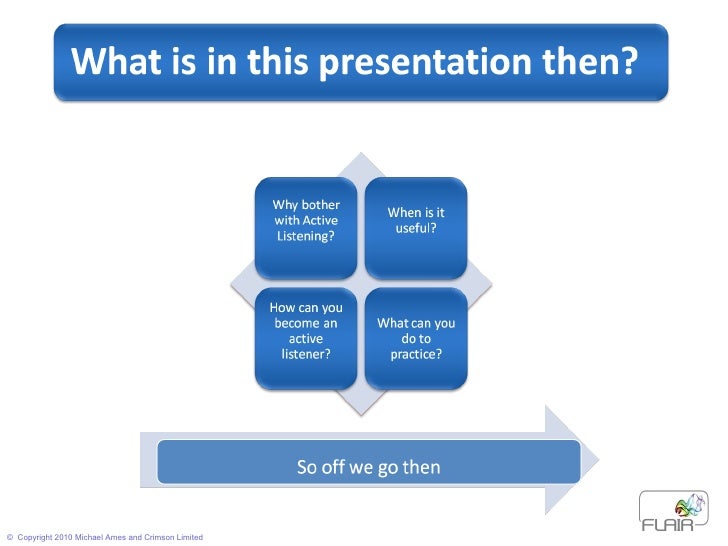 What is in this presentation then?

Why bother with Active Listening?

When is it useful?

How can you become an active listener?

What can you do to practice?

So off we go then

FLAIR

© Copyright 2010 Michael Ames and Crimson Limited